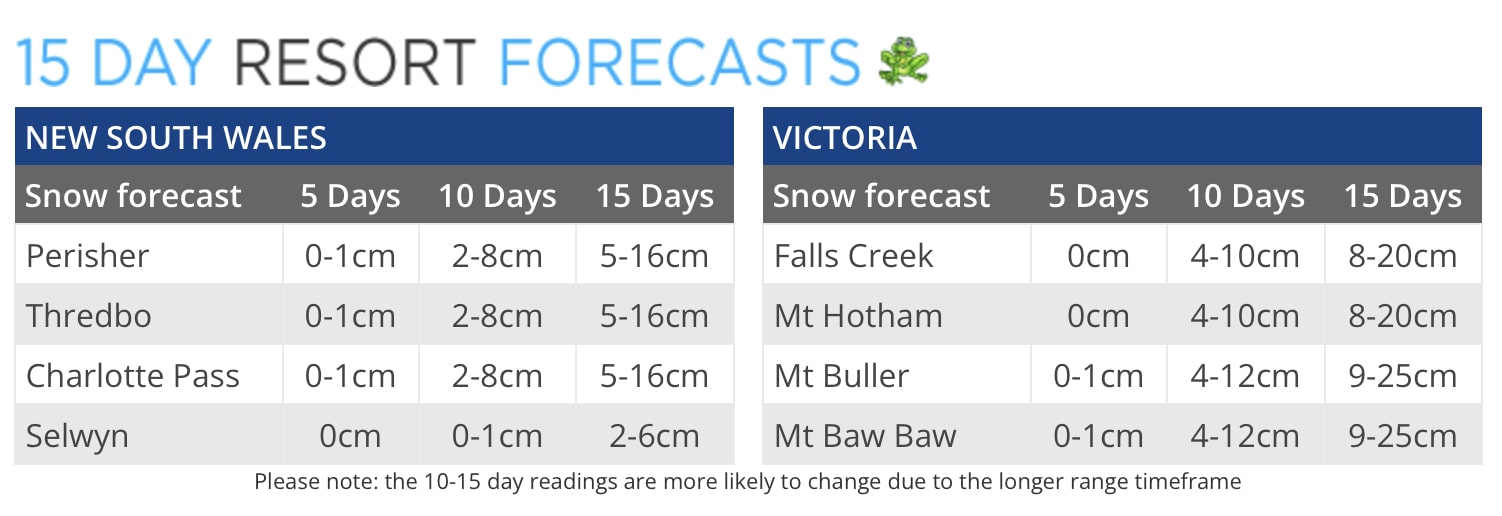 15 DAY RESORT FORECASTS

NEW SOUTH WALES

| Snow forecast | 5 Days | 10 Days | 15 Days |
|---|---|---|---|
| Perisher | 0-1cm | 2-8cm | 5-16cm |
| Thredbo | 0-1cm | 2-8cm | 5-16cm |
| Charlotte Pass | 0-1cm | 2-8cm | 5-16cm |
| Selwyn | 0cm | 0-1cm | 2-6cm |

VICTORIA

| Snow forecast | 5 Days | 10 Days | 15 Days |
|---|---|---|---|
| Falls Creek | 0cm | 4-10cm | 8-20cm |
| Mt Hotham | 0cm | 4-10cm | 8-20cm |
| Mt Buller | 0-1cm | 4-12cm | 9-25cm |
| Mt Baw Baw | 0-1cm | 4-12cm | 9-25cm |

Please note: the 10-15 day readings are more likely to change due to the longer range timeframe